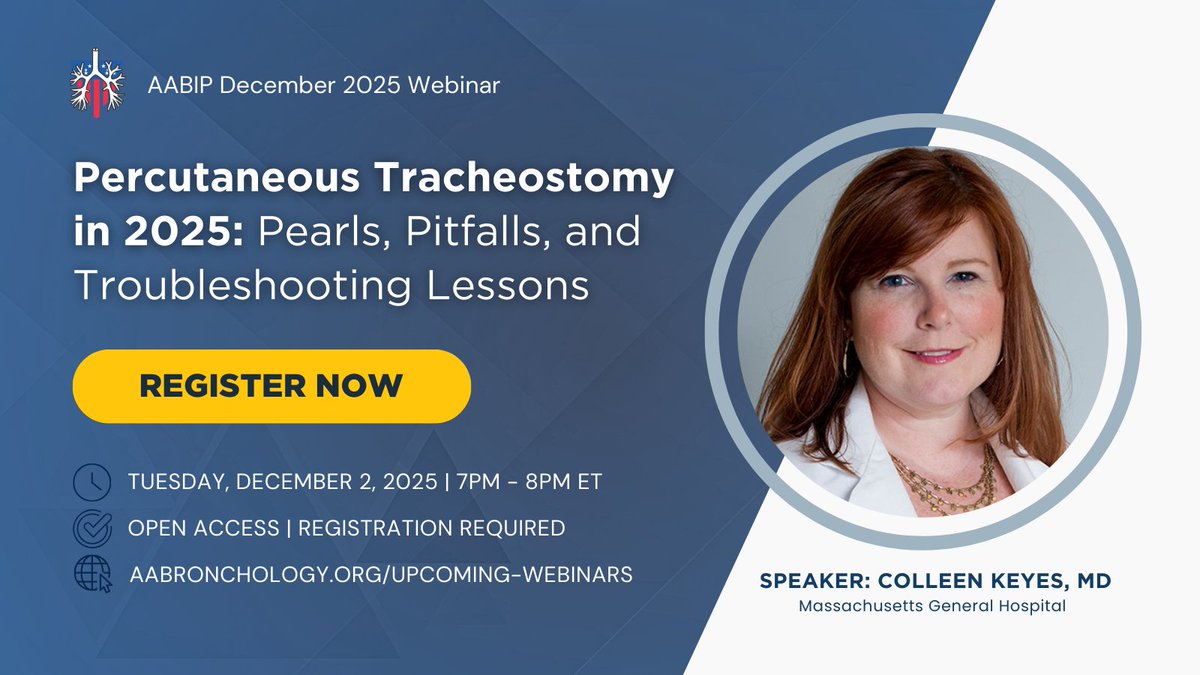 AABIP December 2025 Webinar

Percutaneous Tracheostomy in 2025: Pearls, Pitfalls, and Troubleshooting Lessons

REGISTER NOW

TUESDAY, DECEMBER 2, 2025 | 7PM - 8PM ET

OPEN ACCESS | REGISTRATION REQUIRED

AABRONCHOLOGY.ORG/UPCOMING-WEBINARS

SPEAKER: COLLEEN KEYES, MD
Massachusetts General Hospital